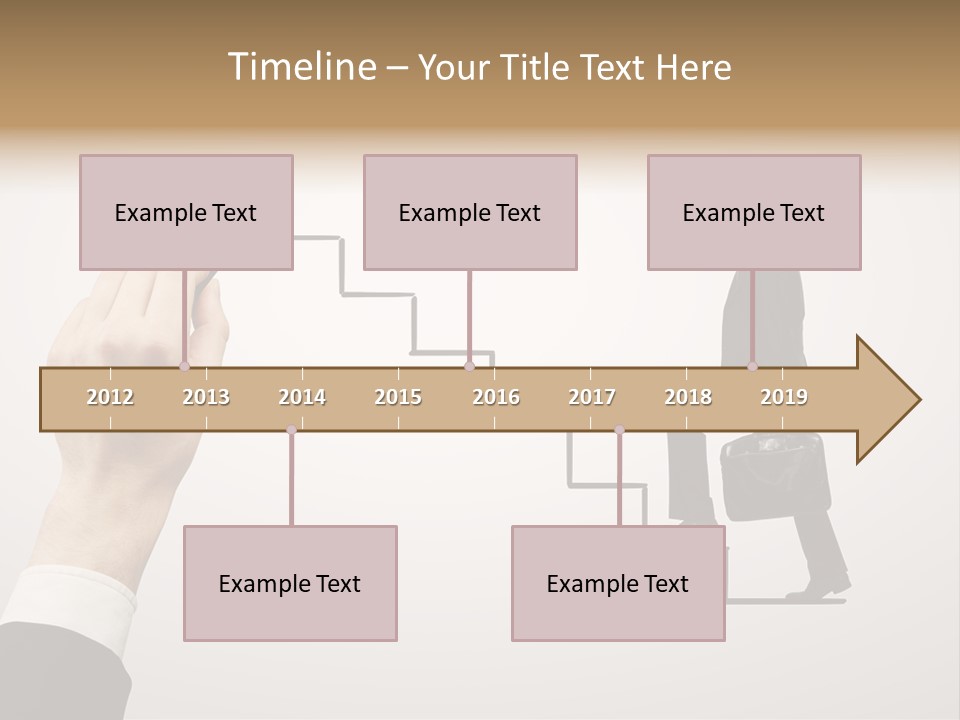 Timeline – Your Title Text Here

Example Text

Example Text

Example Text

2012 2013 2014 2015 2016 2017 2018 2019

Example Text

Example Text